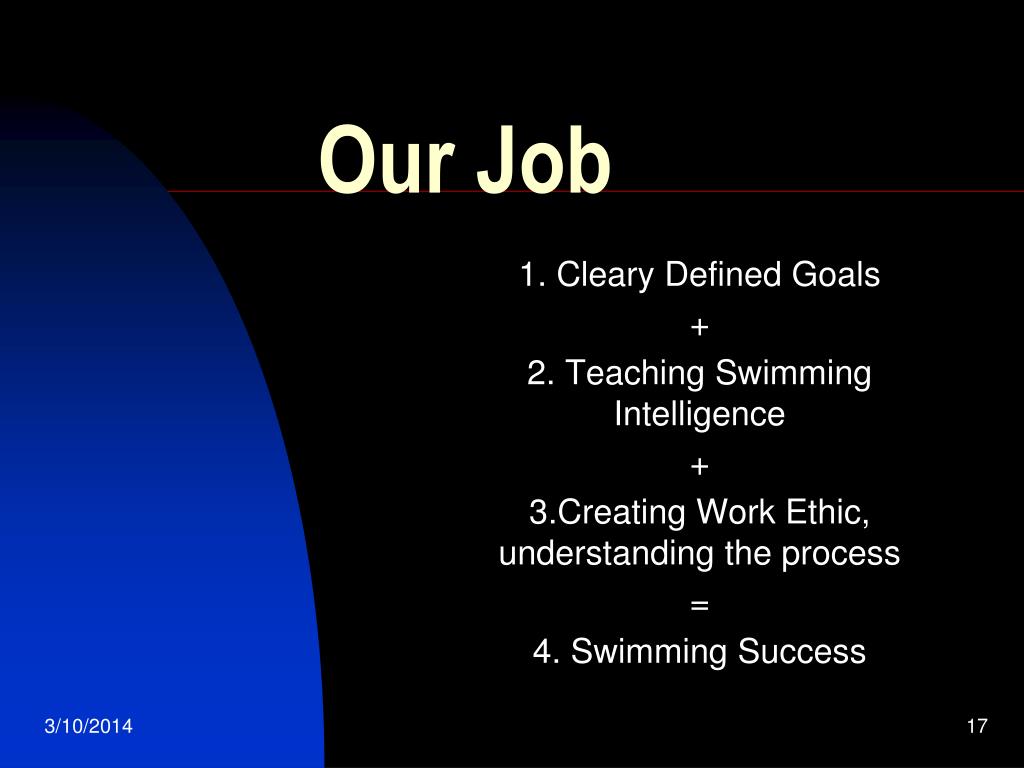 Our Job

1. Cleary Defined Goals

+

2. Teaching Swimming Intelligence

+

3.Creating Work Ethic, understanding the process

=

4. Swimming Success

3/10/2014

17